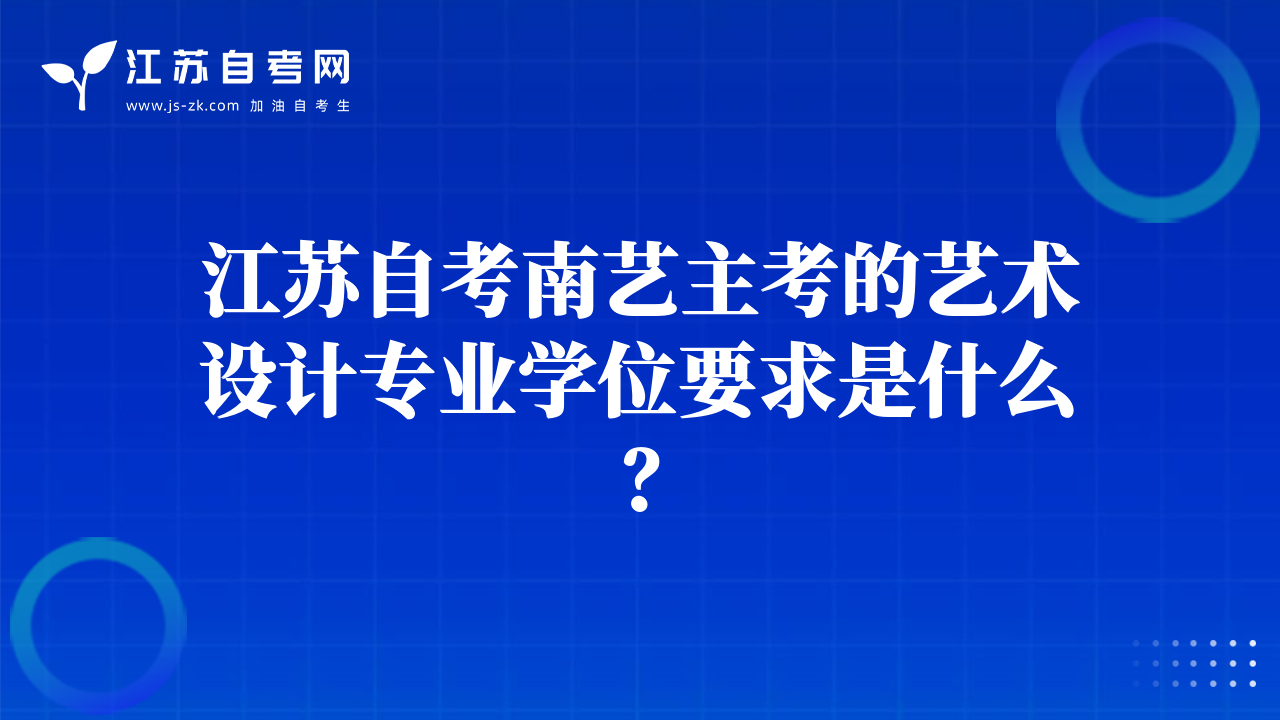 江苏自考网
www.js-zk.com 加油自考生

江苏自考南艺主考的艺术设计专业学位要求是什么？